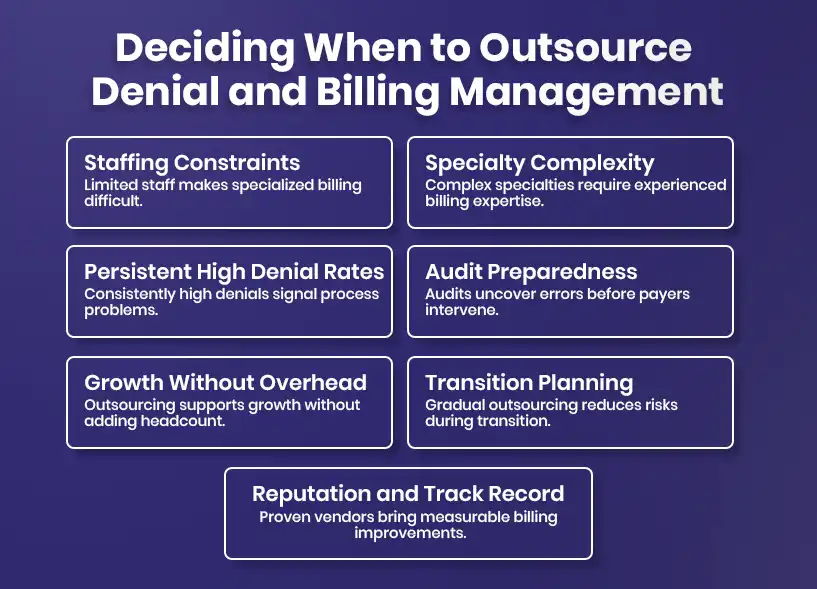 Deciding When to Outsource Denial and Billing Management

Staffing Constraints
Limited staff makes specialized billing difficult.

Specialty Complexity
Complex specialties require experienced billing expertise.

Persistent High Denial Rates
Consistently high denials signal process problems.

Audit Preparedness
Audits uncover errors before payers intervene.

Growth Without Overhead
Outsourcing supports growth without adding headcount.

Transition Planning
Gradual outsourcing reduces risks during transition.

Reputation and Track Record
Proven vendors bring measurable billing improvements.